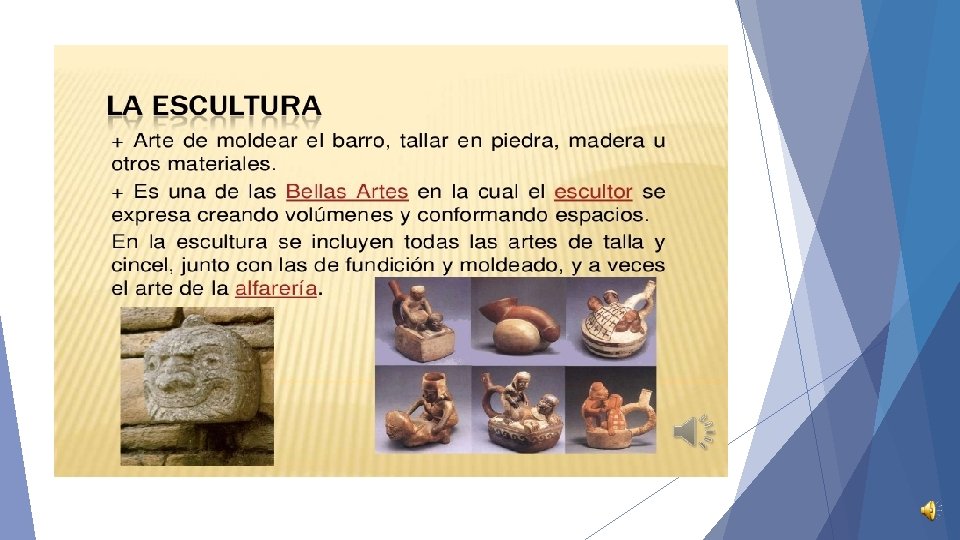 LA ESCULTURA

+ Arte de moldear el barro, tallar en piedra, madera u otros materiales.

+ Es una de las Bellas Artes en la cual el escultor se expresa creando volúmenes y conformando espacios.

En la escultura se incluyen todas las artes de talla y cincel, junto con las de fundición y moldeado, y a veces el arte de la alfarería.